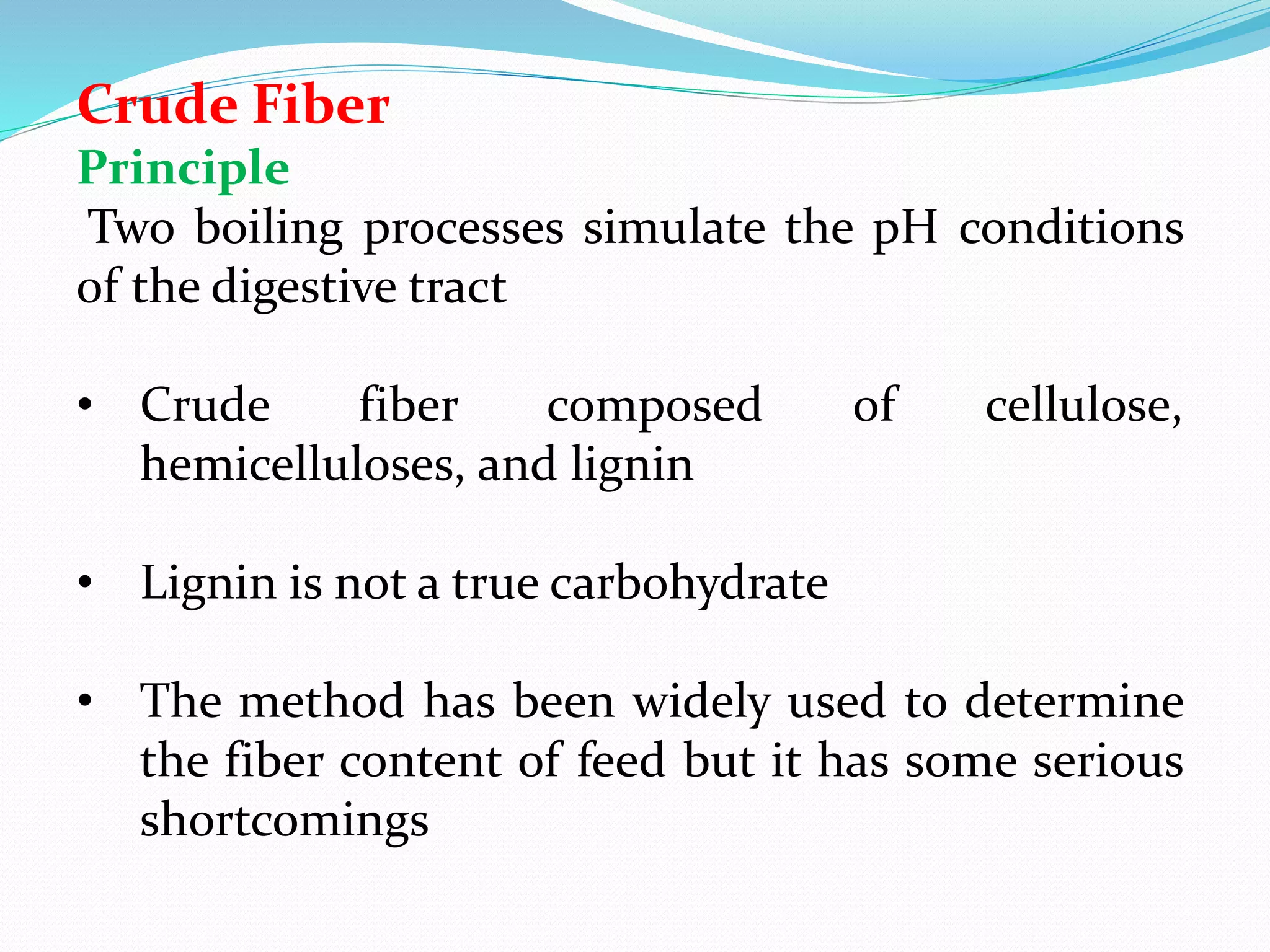 Crude Fiber
Principle
Two boiling processes simulate the pH conditions of the digestive tract

• Crude fiber composed of cellulose, hemicelluloses, and lignin

• Lignin is not a true carbohydrate

• The method has been widely used to determine the fiber content of feed but it has some serious shortcomings